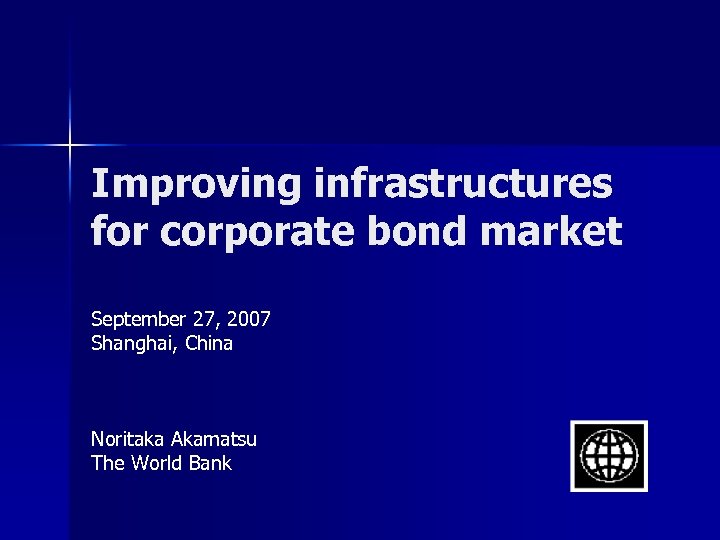 Improving infrastructures for corporate bond market

September 27, 2007
Shanghai, China

Noritaka Akamatsu
The World Bank